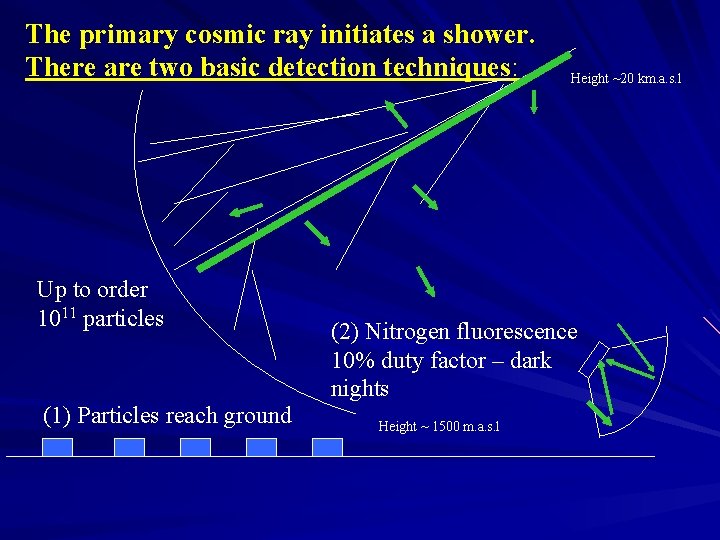 The primary cosmic ray initiates a shower.
There are two basic detection techniques:

Height ~20 km.a.s.l

Up to order $10^{11}$ particles

(2) Nitrogen fluorescence
10% duty factor – dark nights

(1) Particles reach ground

Height ~ 1500 m.a.s.l